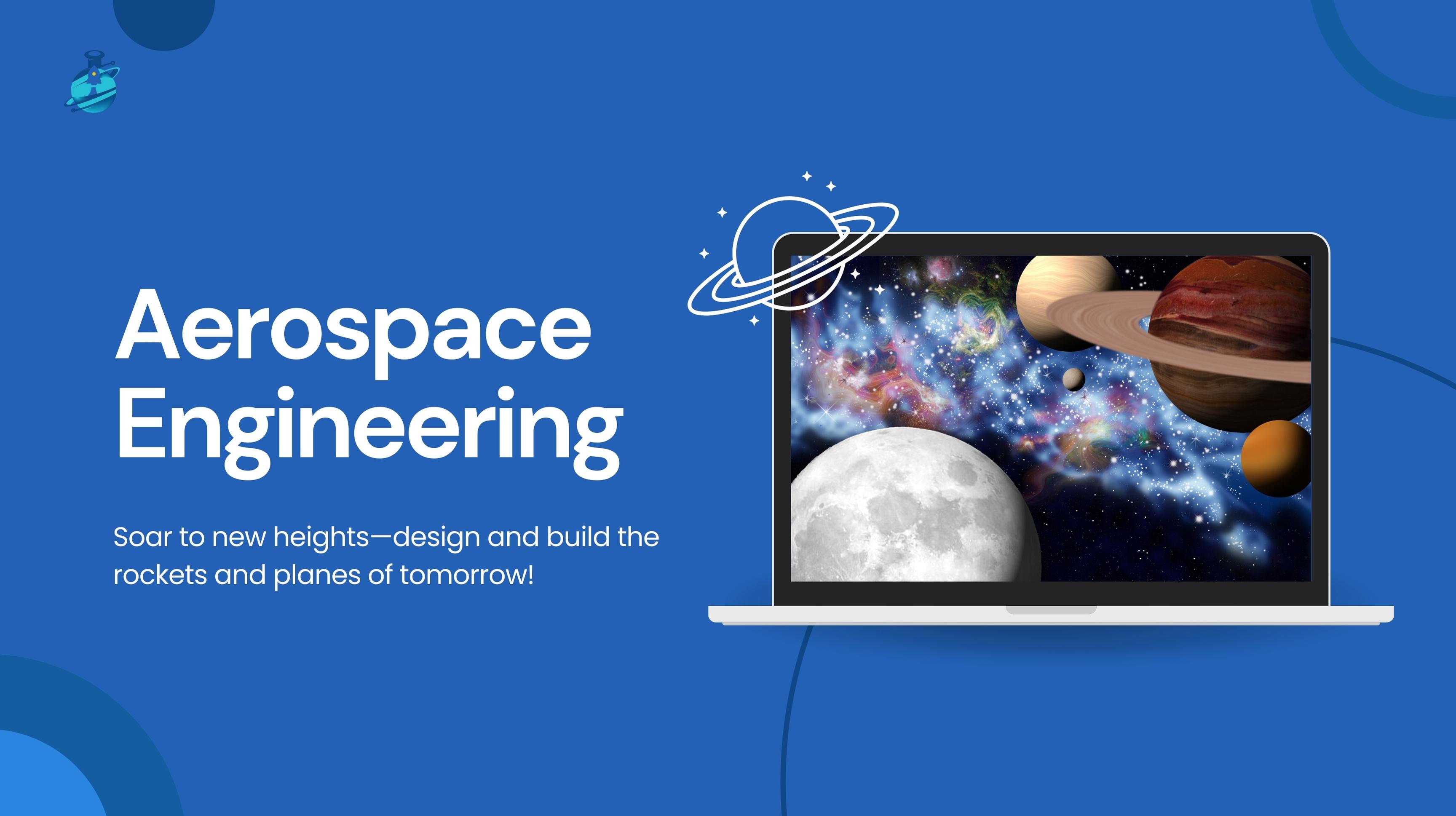 Aerospace Engineering

Soar to new heights—design and build the rockets and planes of tomorrow!